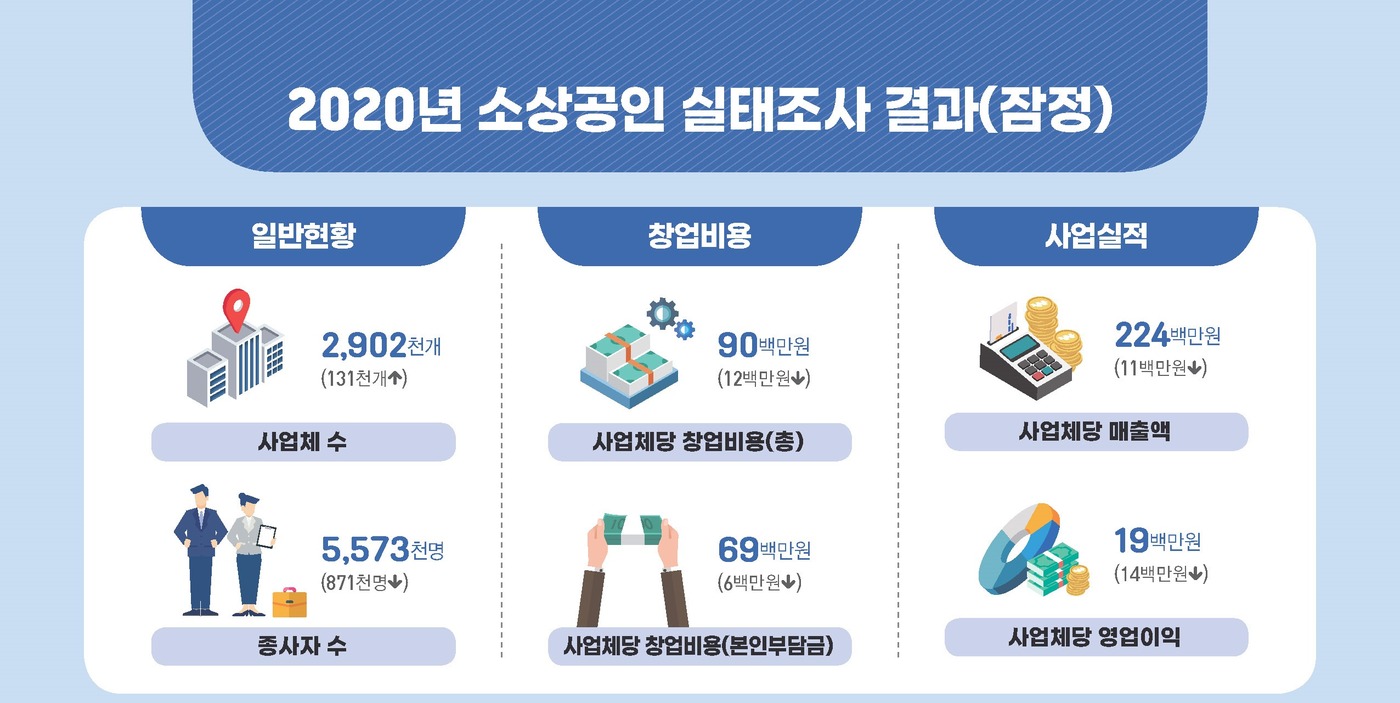 2020년 소상공인 실태조사 결과(잠정)

일반현황

2,902천개
(131천개↑)

사업체 수

5,573천명
(871천명↓)

종사자 수

창업비용

90백만원
(12백만원↓)

사업체당 창업비용(총)

69백만원
(6백만원↓)

사업체당 창업비용(본인부담금)

사업실적

224백만원
(11백만원↓)

사업체당 매출액

19백만원
(14백만원↓)

사업체당 영업이익